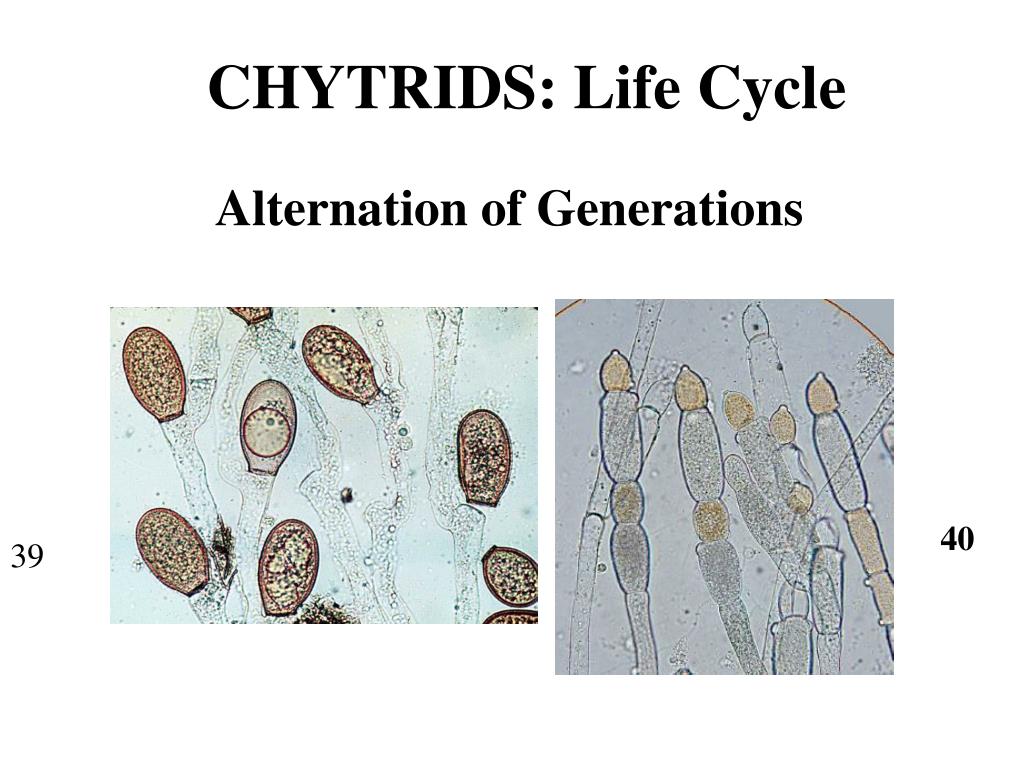 CHYTRIDS: Life Cycle

Alternation of Generations

39

40